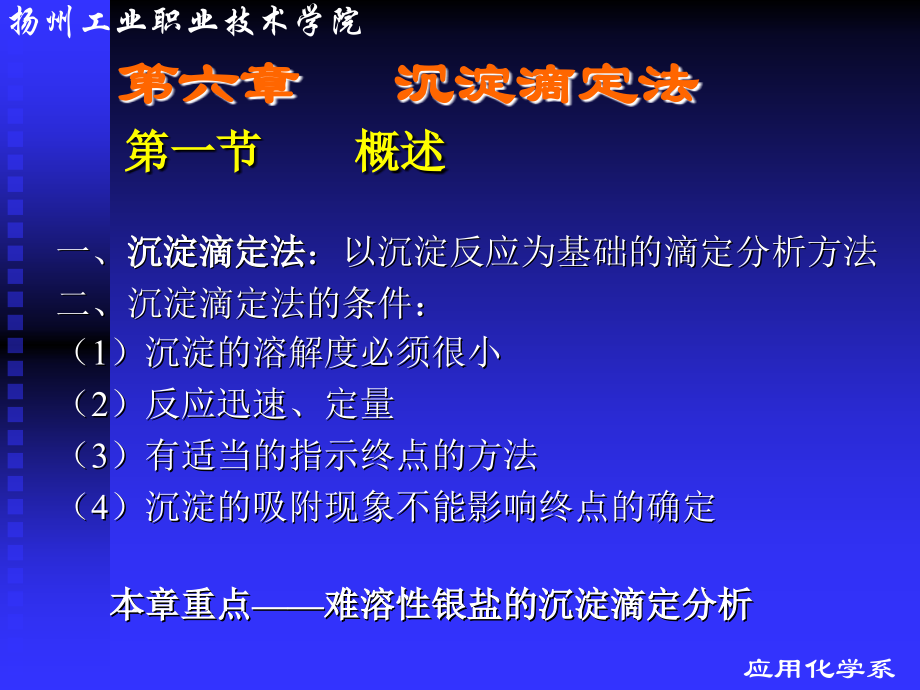 扬州工业职业技术学院

第六章　沉淀滴定法

第一节　概述

一、沉淀滴定法：以沉淀反应为基础的滴定分析方法

二、沉淀滴定法的条件：

（1）沉淀的溶解度必须很小

（2）反应迅速、定量

（3）有适当的指示终点的方法

（4）沉淀的吸附现象不能影响终点的确定

本章重点——难溶性银盐的沉淀滴定分析

应用化学系